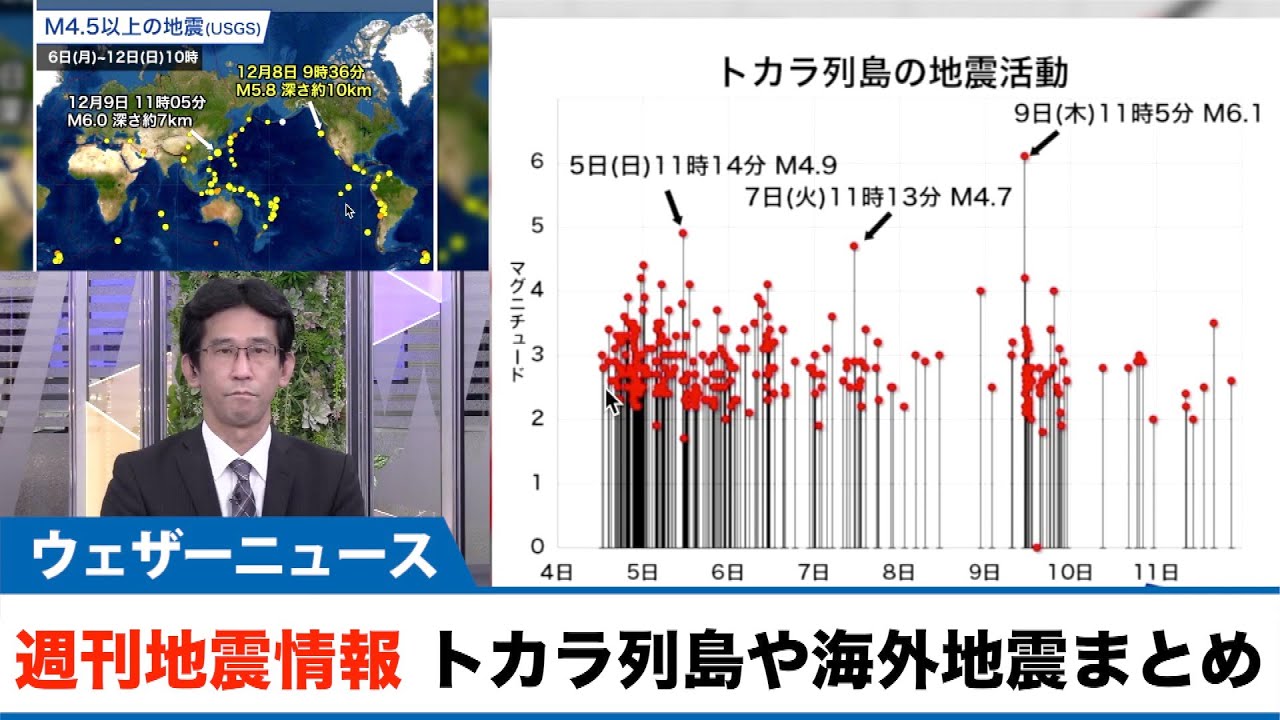 M4.5以上の地震(USGS)
6日(月)~12日(日)10時
12月8日 9時36分
M5.8 深さ約10km
12月9日 11時05分
M6.0 深さ約7km

トカラ列島の地震活動
9日(木)11時5分 M6.1
5日(日)11時14分 M4.9
7日(火)11時13分 M4.7
マグニチュード
6
5
4
3
2
1
0
4日 5日 6日 7日 8日 9日 10日 11日

ウェザーニュース

週刊地震情報 トカラ列島や海外地震まとめ